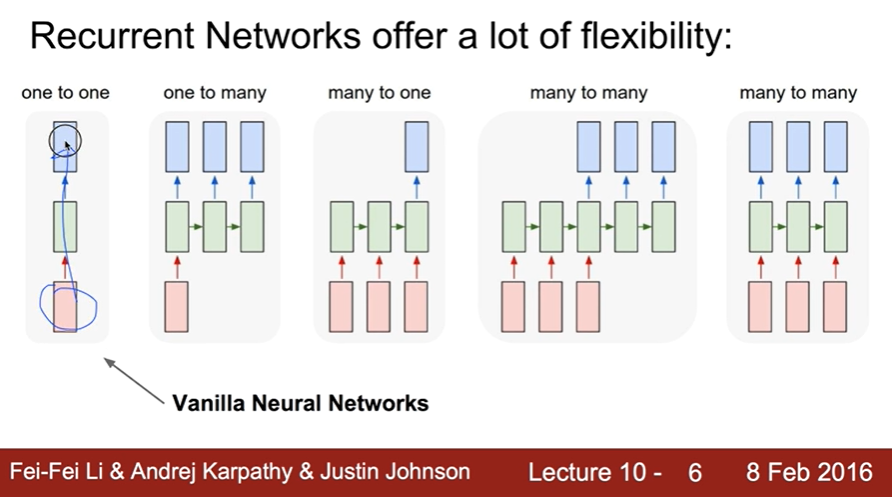 Recurrent Networks offer a lot of flexibility:

one to one

one to many

many to one

many to many

many to many

Vanilla Neural Networks

Fei-Fei Li & Andrej Karpathy & Justin Johnson

Lecture 10 - 6

8 Feb 2016